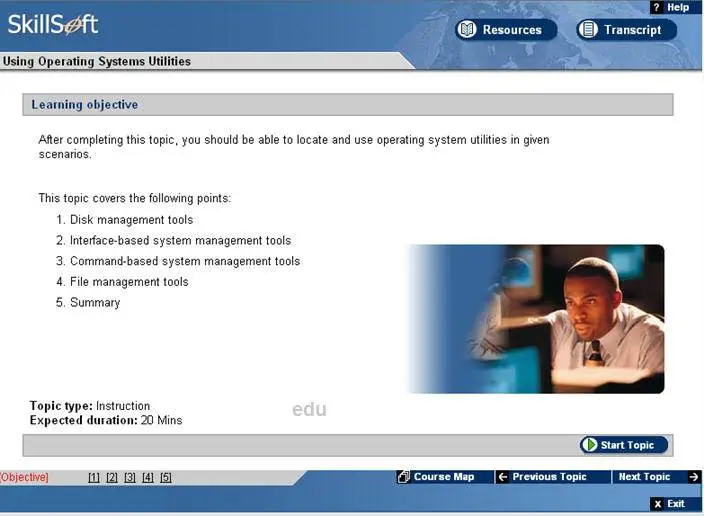 SkillSoft

? Help

Resources

Transcript

Using Operating Systems Utilities

Learning objective

After completing this topic, you should be able to locate and use operating system utilities in given scenarios.

This topic covers the following points:

1. Disk management tools
2. Interface-based system management tools
3. Command-based system management tools
4. File management tools
5. Summary

Topic type: Instruction
Expected duration: 20 Mins

edu

Start Topic

[Objective] [1] [2] [3] [4] [5]

Course Map

Previous Topic

Next Topic

x Exit